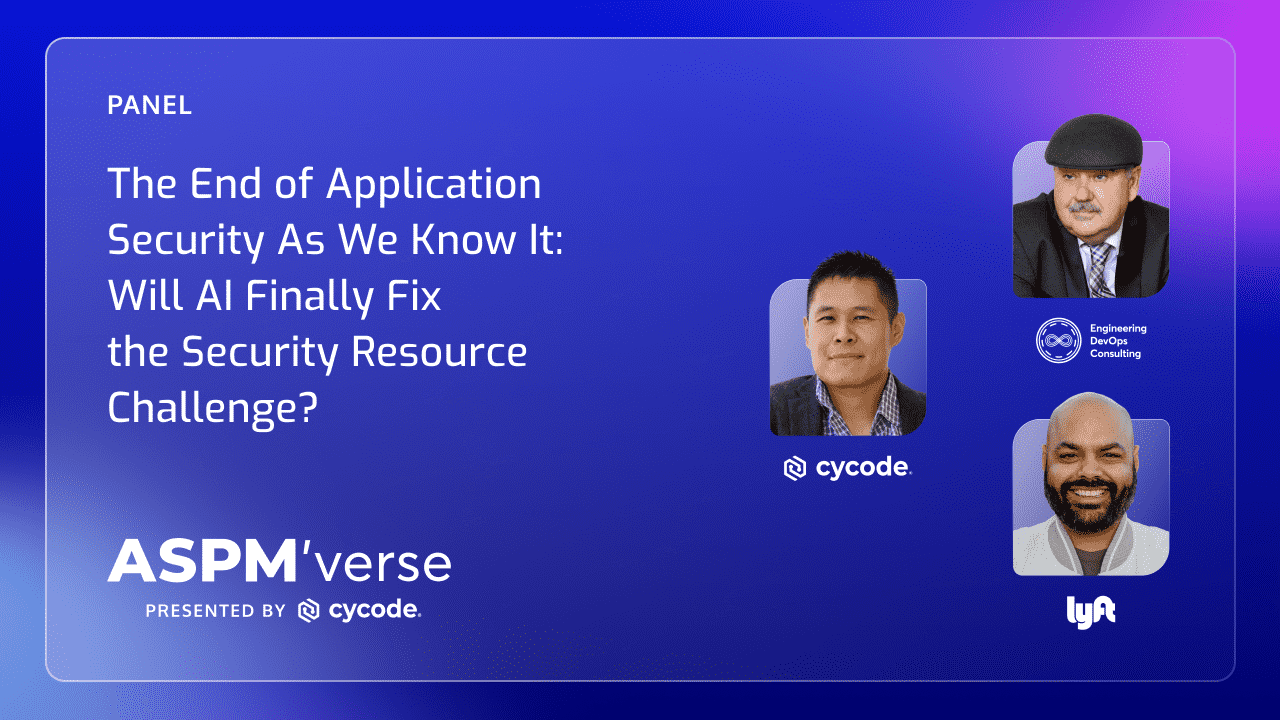 PANEL

The End of Application Security As We Know It: Will AI Finally Fix the Security Resource Challenge?

ASPM'verse

PRESENTED BY cycode.

cycode.

Engineering DevOps Consulting

lyft